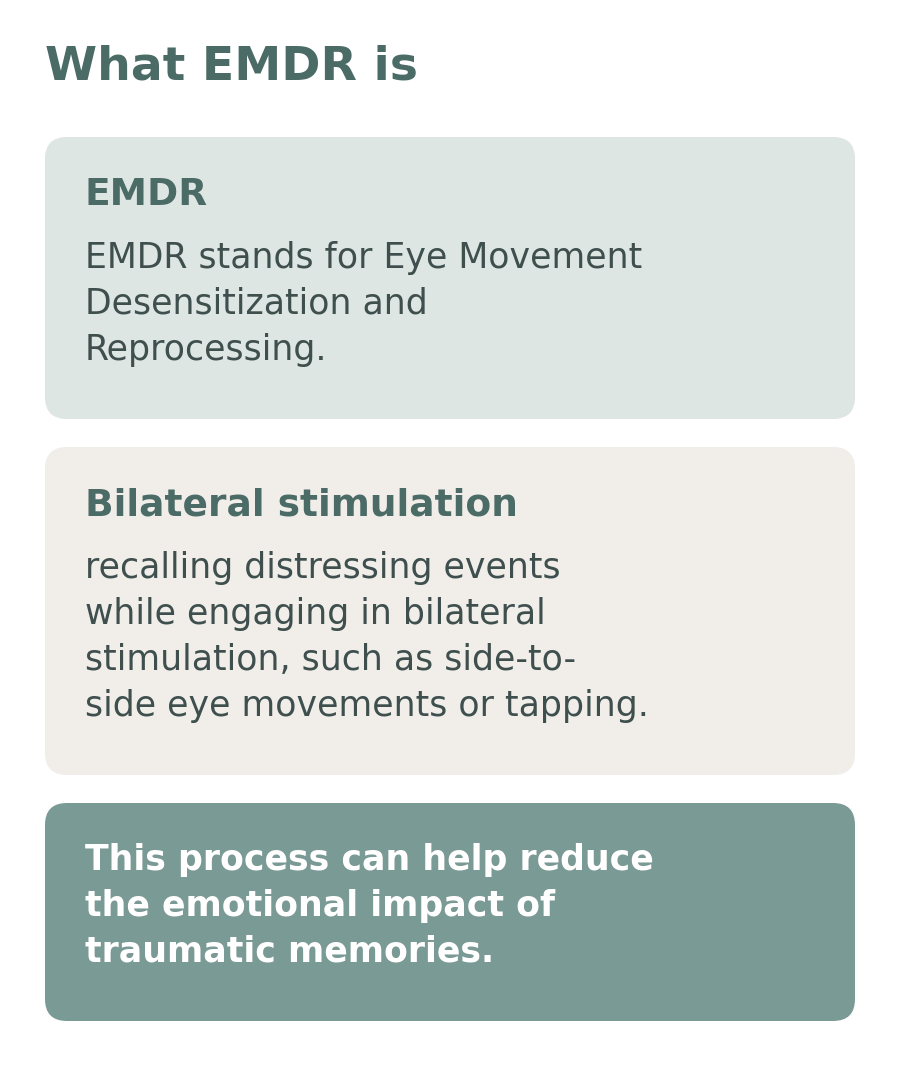 What EMDR is

EMDR

EMDR stands for Eye Movement Desensitization and Reprocessing.

Bilateral stimulation

recalling distressing events while engaging in bilateral stimulation, such as side-to-side eye movements or tapping.

This process can help reduce the emotional impact of traumatic memories.